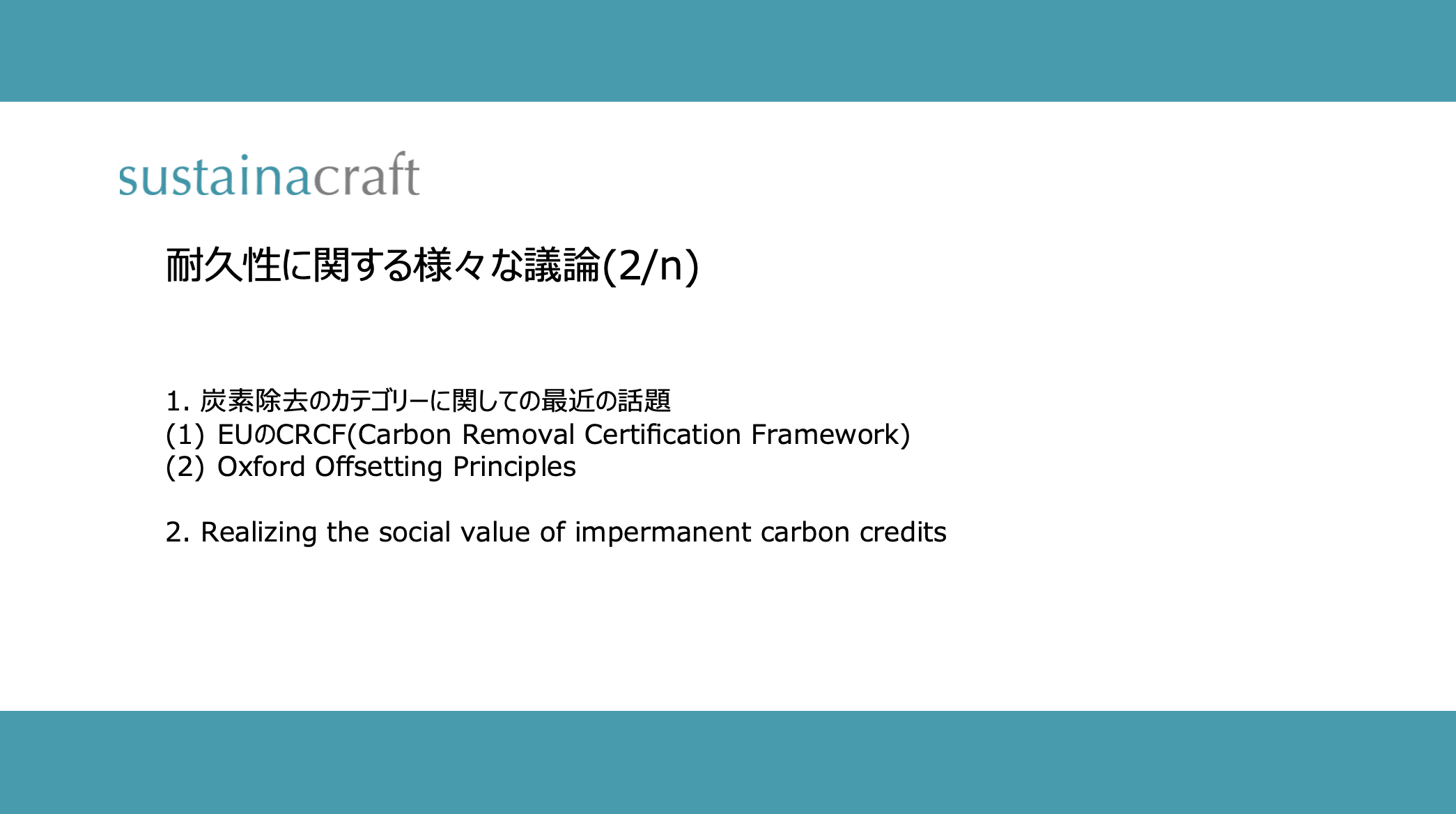 sustainacraft

耐久性に関する様々な議論(2/n)

1. 炭素除去のカテゴリーに関しての最近の話題
(1) EUのCRCF(Carbon Removal Certification Framework)
(2) Oxford Offsetting Principles

2. Realizing the social value of impermanent carbon credits